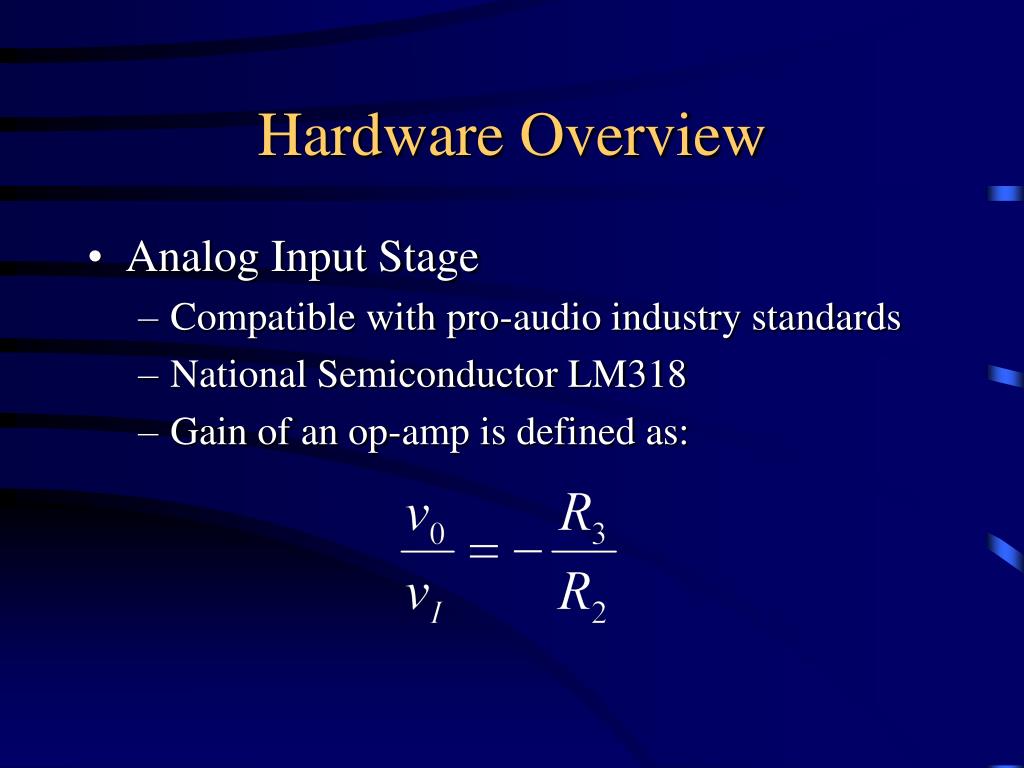 Hardware Overview

• Analog Input Stage
– Compatible with pro-audio industry standards
– National Semiconductor LM318
– Gain of an op-amp is defined as:

$\frac{v_0}{v_I} = -\frac{R_3}{R_2}$